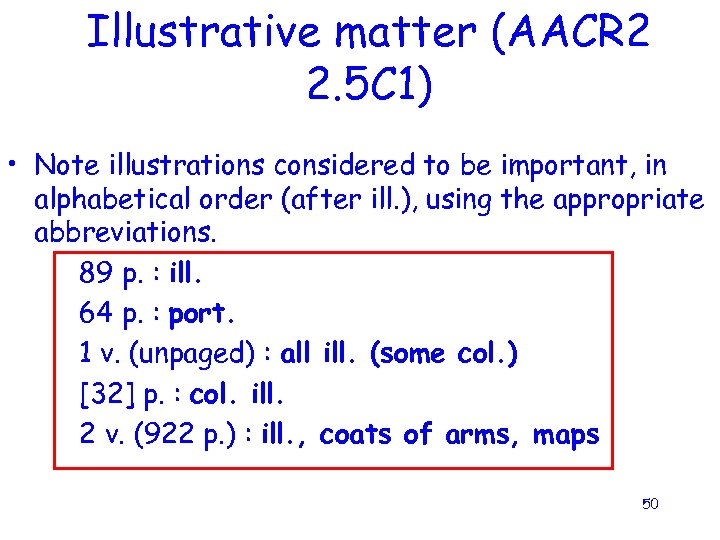 Illustrative matter (AACR2 2.5C1)

• Note illustrations considered to be important, in alphabetical order (after ill.), using the appropriate abbreviations.

89 p. : ill.
64 p. : port.
1 v. (unpaged) : all ill. (some col.)
[32] p. : col. ill.
2 v. (922 p.) : ill., coats of arms, maps

50